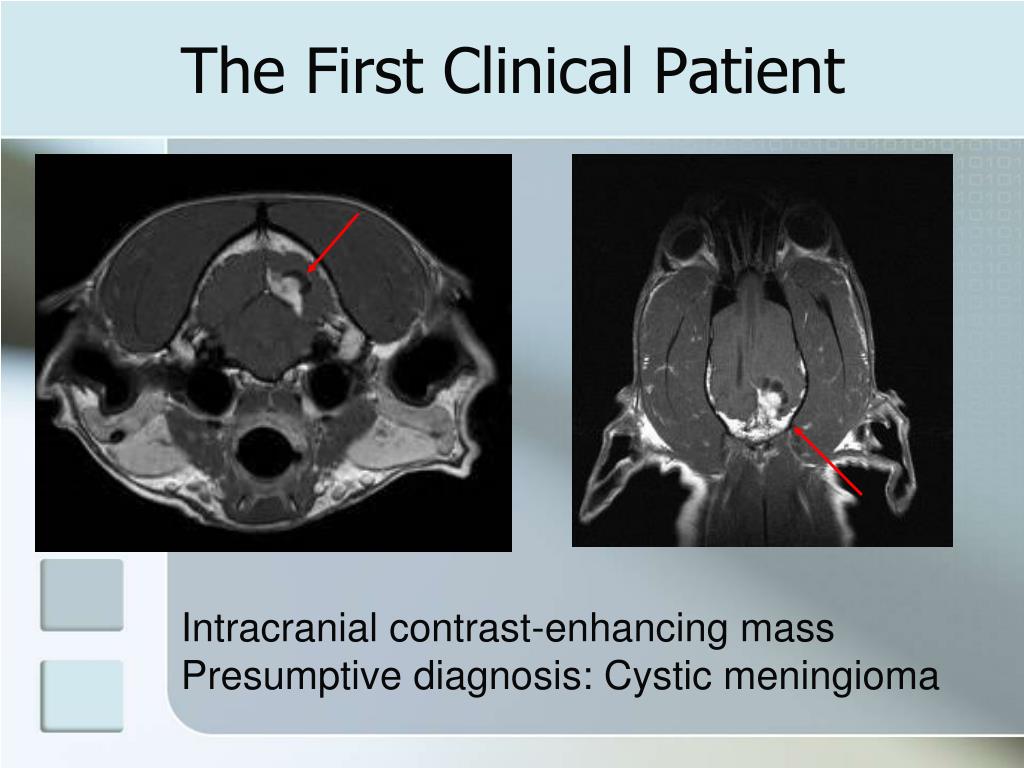 The First Clinical Patient

Intracranial contrast-enhancing mass
Presumptive diagnosis: Cystic meningioma